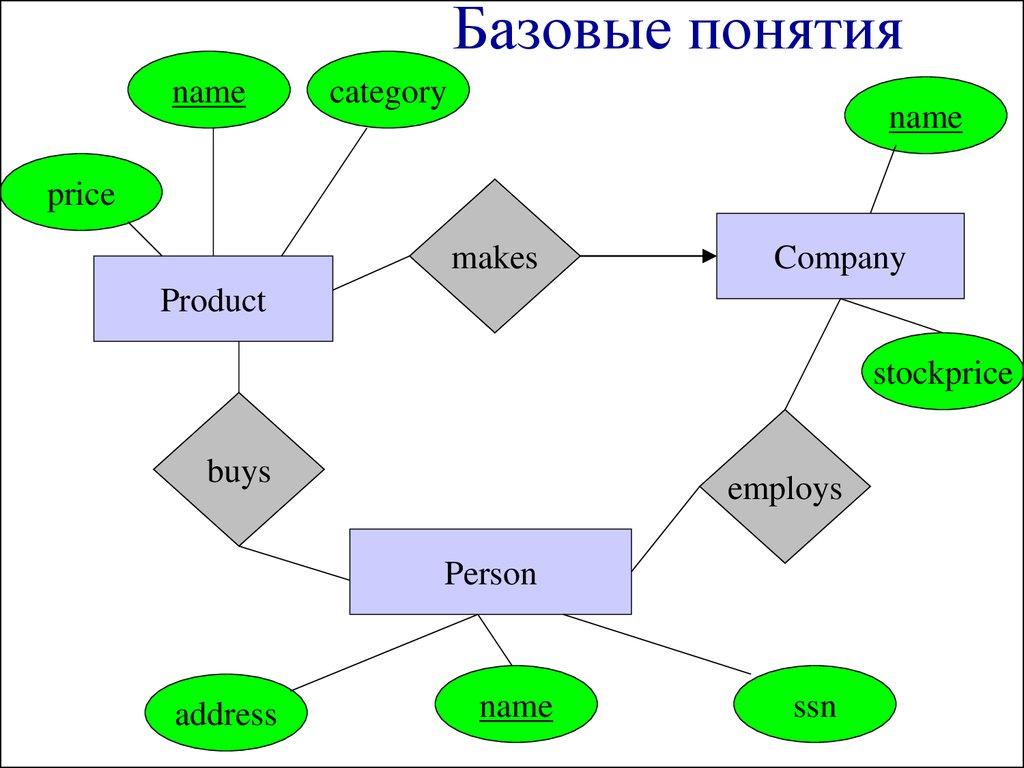 Базовые понятия

name

category

name

price

makes

Company

Product

stockprice

buys

employs

Person

address

name

ssn